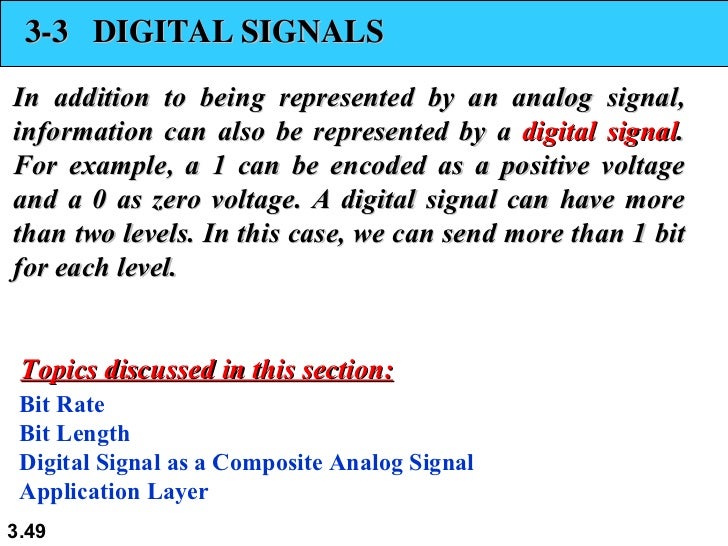 3-3 DIGITAL SIGNALS

In addition to being represented by an analog signal, information can also be represented by a digital signal. For example, a 1 can be encoded as a positive voltage and a 0 as zero voltage. A digital signal can have more than two levels. In this case, we can send more than 1 bit for each level.

Topics discussed in this section:
Bit Rate
Bit Length
Digital Signal as a Composite Analog Signal
Application Layer

3.49